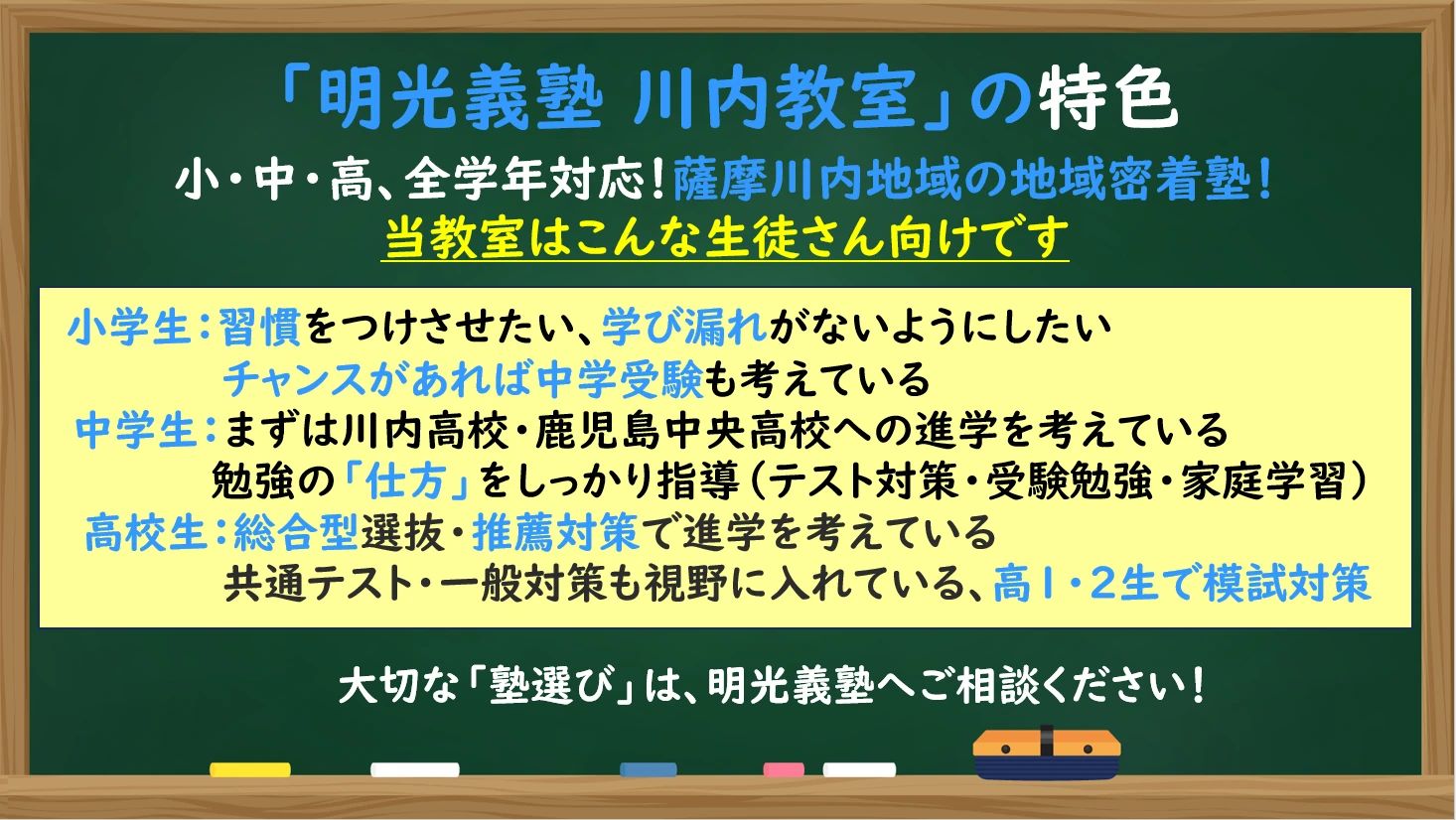 「明光義塾 川内教室」の特色

小・中・高、全学年対応！薩摩川内地域の地域密着塾！
当教室はこんな生徒さん向けです

小学生：習慣をつけさせたい、学び漏れがないようにしたい
チャンスがあれば中学受験も考えている
中学生：まずは川内高校・鹿児島中央高校への進学を考えている
勉強の「仕方」をしっかり指導（テスト対策・受験勉強・家庭学習）
高校生：総合型選抜・推薦対策で進学を考えている
共通テスト・一般対策も視野に入れている、高1・2生で模試対策

大切な「塾選び」は、明光義塾へご相談ください！